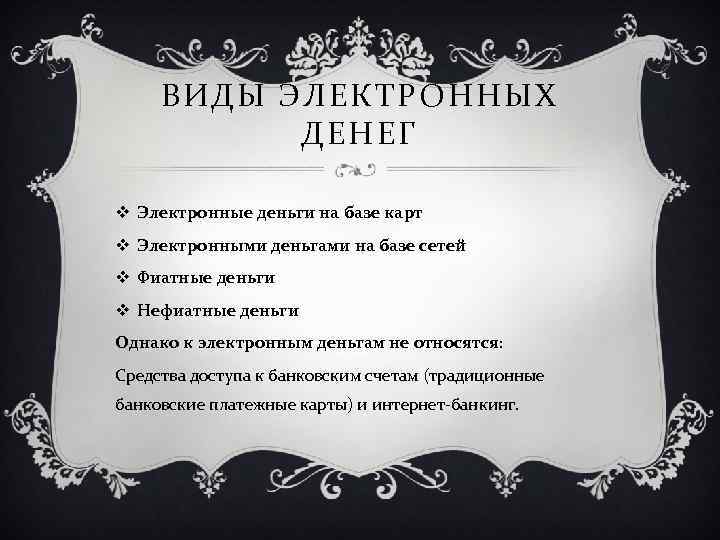 ВИДЫ ЭЛЕКТРОННЫХ ДЕНЕГ

❖ Электронные деньги на базе карт
❖ Электронными деньгами на базе сетей
❖ Фиатные деньги
❖ Нефиатные деньги

Однако к электронным деньгам не относятся:

Средства доступа к банковским счетам (традиционные банковские платежные карты) и интернет-банкинг.